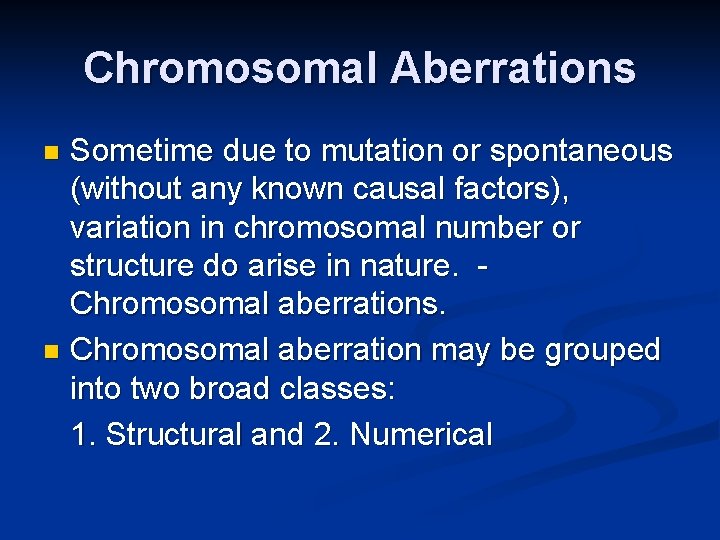 Chromosomal Aberrations

Sometime due to mutation or spontaneous (without any known causal factors), variation in chromosomal number or structure do arise in nature. - Chromosomal aberrations.

Chromosomal aberration may be grouped into two broad classes:

1. Structural and 2. Numerical